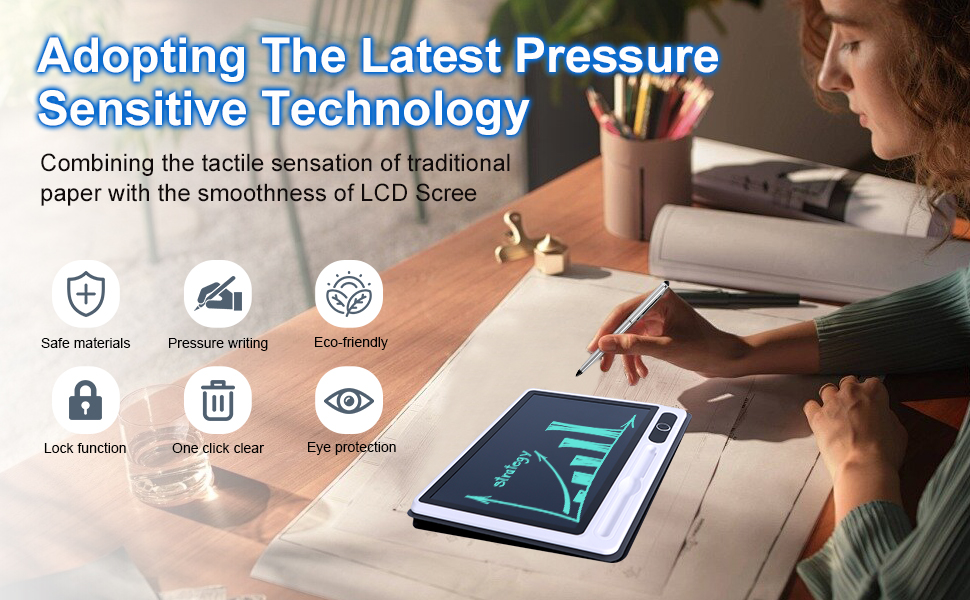 Adopting The Latest Pressure Sensitive Technology

Combining the tactile sensation of traditional paper with the smoothness of LCD Scree

Safe materials

Pressure writing

Eco-friendly

Lock function

One click clear

Eye protection

Strategy